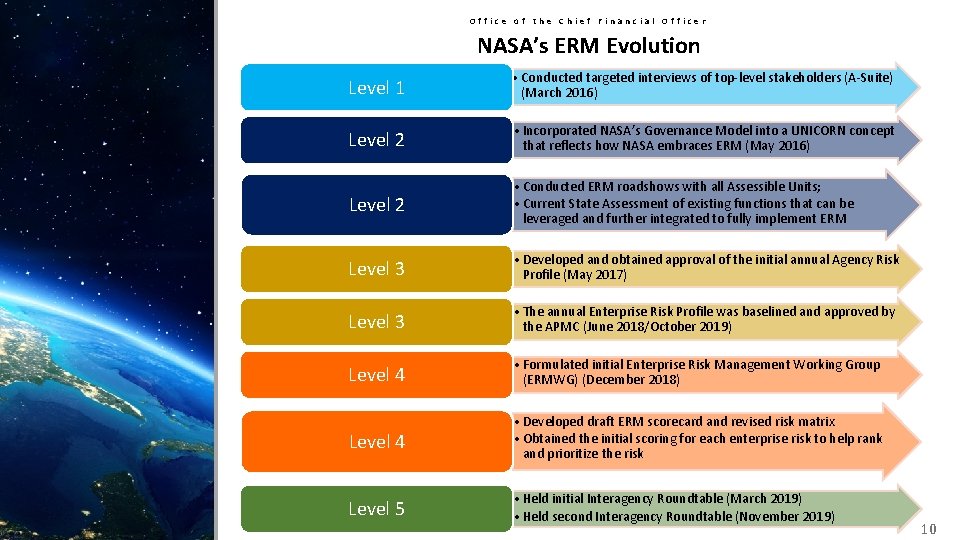 Office of the Chief Financial Officer

NASA's ERM Evolution

Level 1

• Conducted targeted interviews of top-level stakeholders (A-Suite) (March 2016)

Level 2

• Incorporated NASA's Governance Model into a UNICORN concept that reflects how NASA embraces ERM (May 2016)

Level 2

• Conducted ERM roadshows with all Assessible Units;
• Current State Assessment of existing functions that can be leveraged and further integrated to fully implement ERM

Level 3

• Developed and obtained approval of the initial annual Agency Risk Profile (May 2017)

Level 3

• The annual Enterprise Risk Profile was baselined and approved by the APMC (June 2018/October 2019)

Level 4

• Formulated initial Enterprise Risk Management Working Group (ERMWG) (December 2018)

Level 4

• Developed draft ERM scorecard and revised risk matrix
• Obtained the initial scoring for each enterprise risk to help rank and prioritize the risk

Level 5

• Held initial Interagency Roundtable (March 2019)
• Held second Interagency Roundtable (November 2019)

10